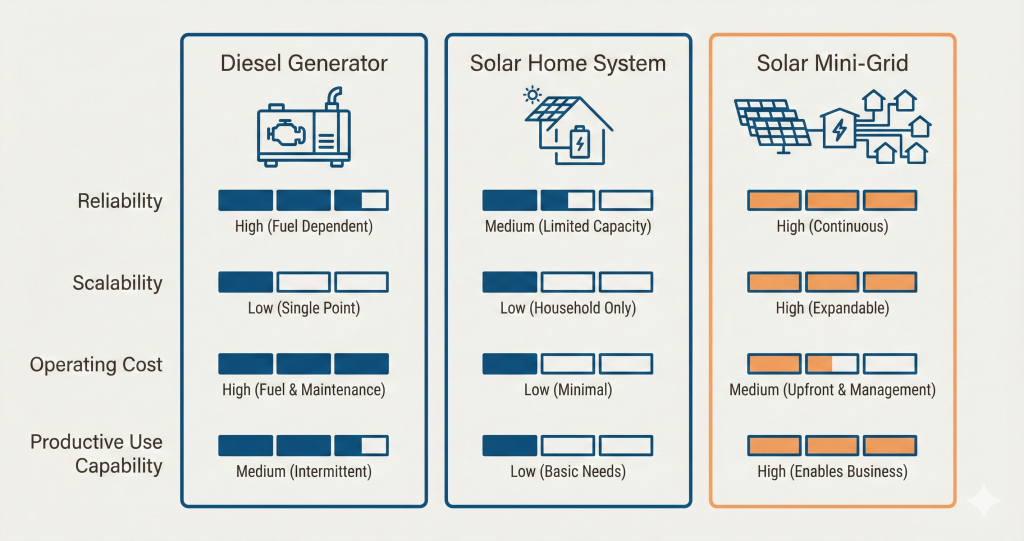 | | Diesel Generator | Solar Home System | Solar Mini-Grid |
|---|---|---|---|
| Reliability | High (Fuel Dependent) | Medium (Limited Capacity) | High (Continuous) |
| Scalability | Low (Single Point) | Low (Household Only) | High (Expandable) |
| Operating Cost | High (Fuel & Maintenance) | Low (Minimal) | Medium (Upfront & Management) |
| Productive Use Capability | Medium (Intermittent) | Low (Basic Needs) | High (Enables Business) |